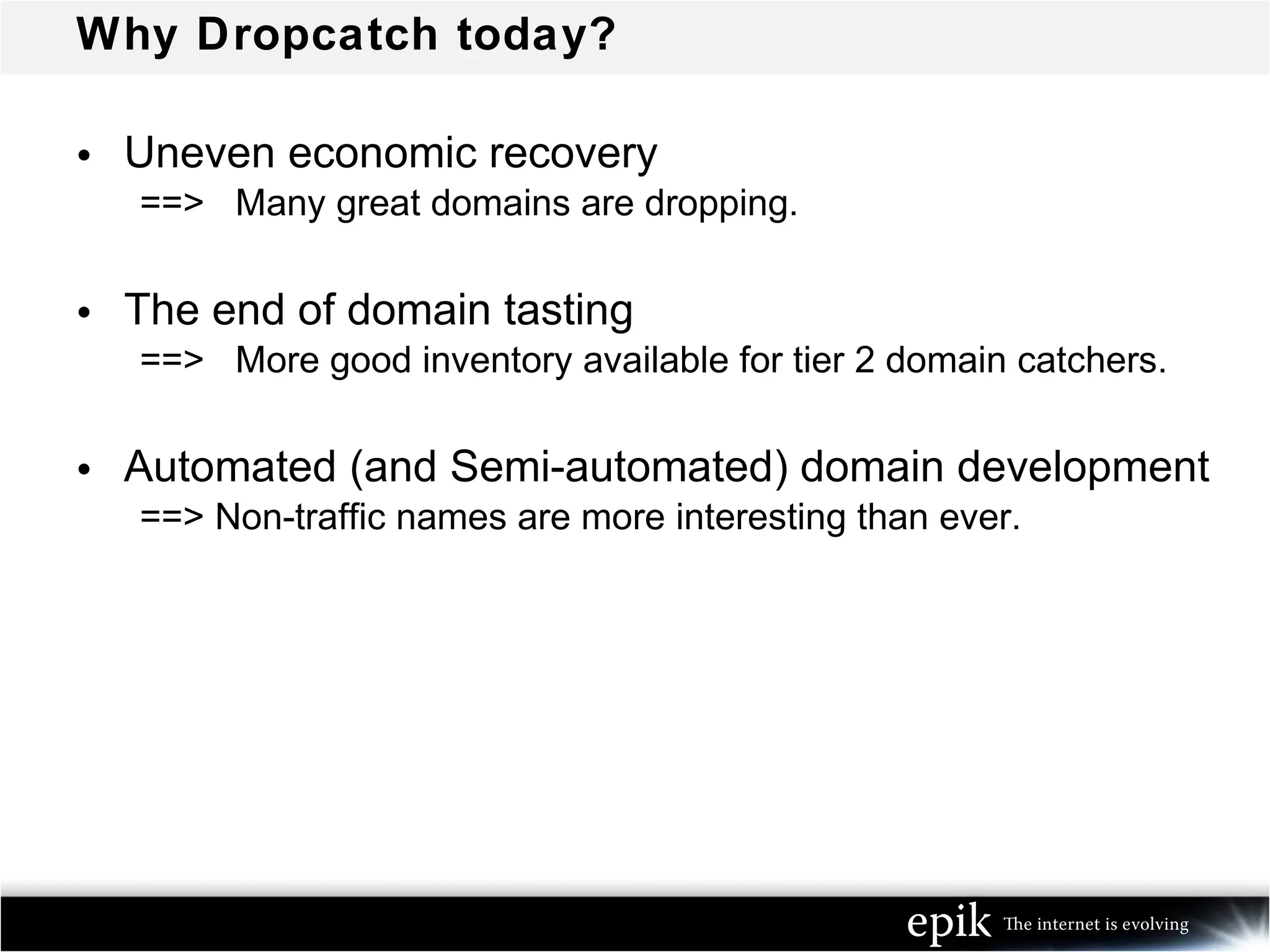 Why Dropcatch today?

• Uneven economic recovery
==> Many great domains are dropping.

• The end of domain tasting
==> More good inventory available for tier 2 domain catchers.

• Automated (and Semi-automated) domain development
==> Non-traffic names are more interesting than ever.

epik The internet is evolving